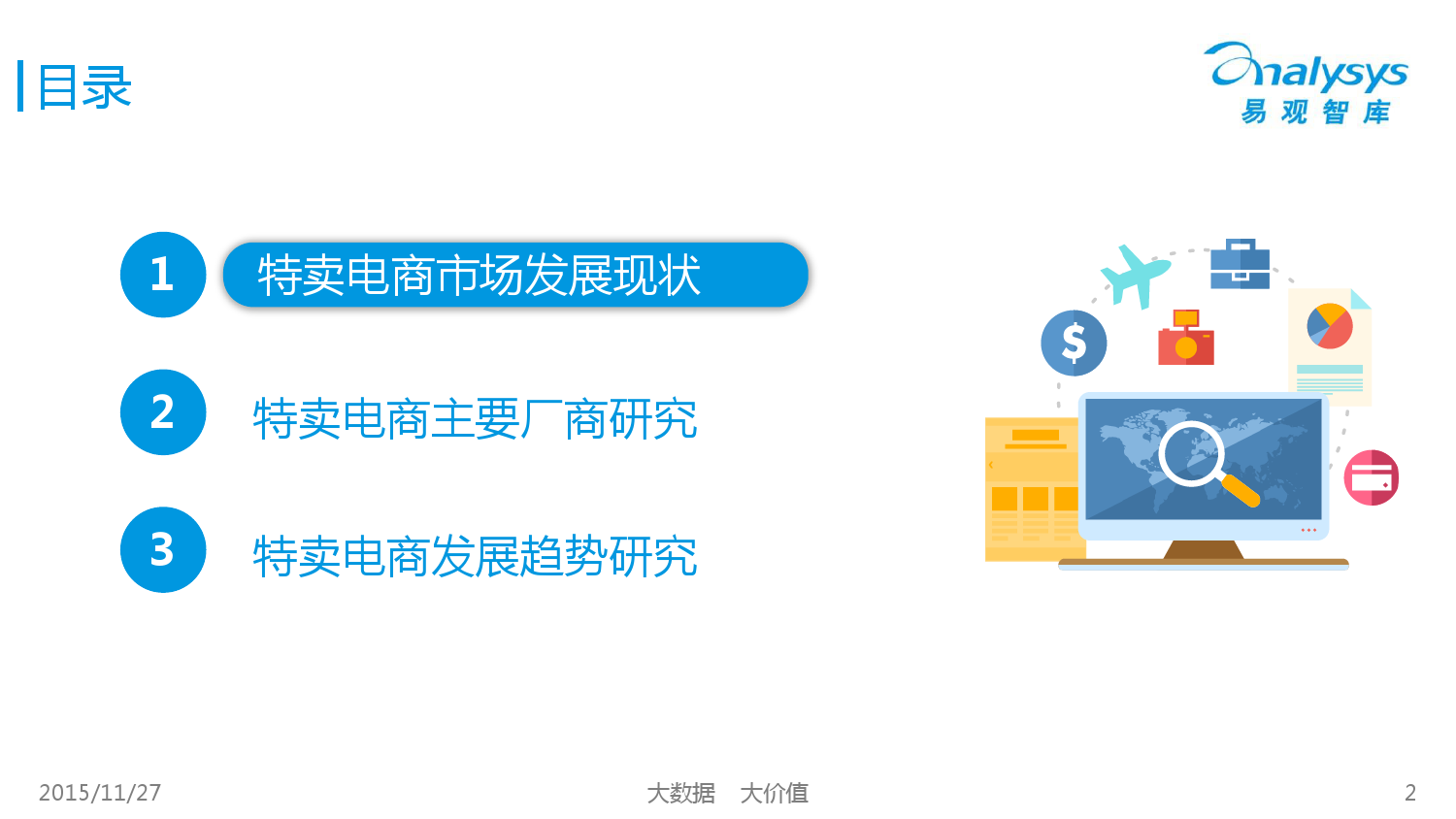 目录

Analysys
易观智库

1 特卖电商市场发展现状

2 特卖电商主要厂商研究

3 特卖电商发展趋势研究

$

2015/11/27

大数据 大价值

2